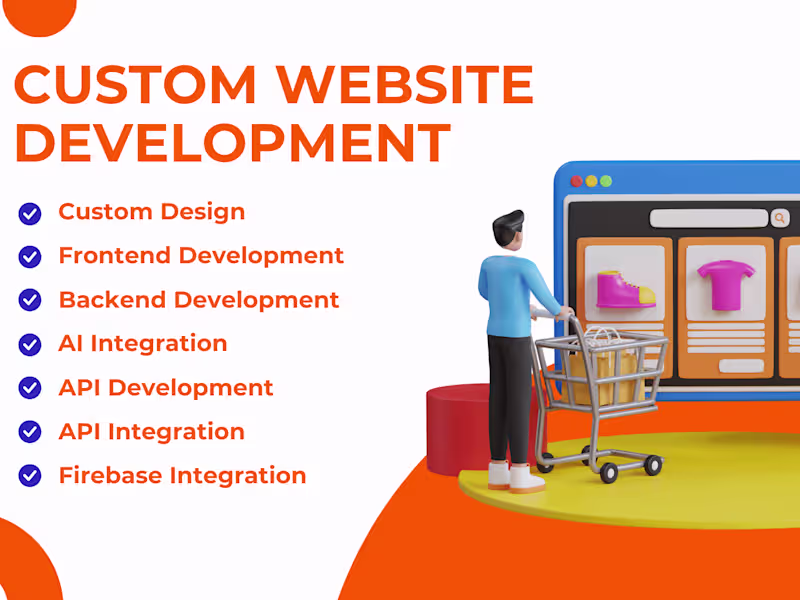 CUSTOM WEBSITE DEVELOPMENT

Custom Design
Frontend Development
Backend Development
AI Integration
API Development
API Integration
Firebase Integration